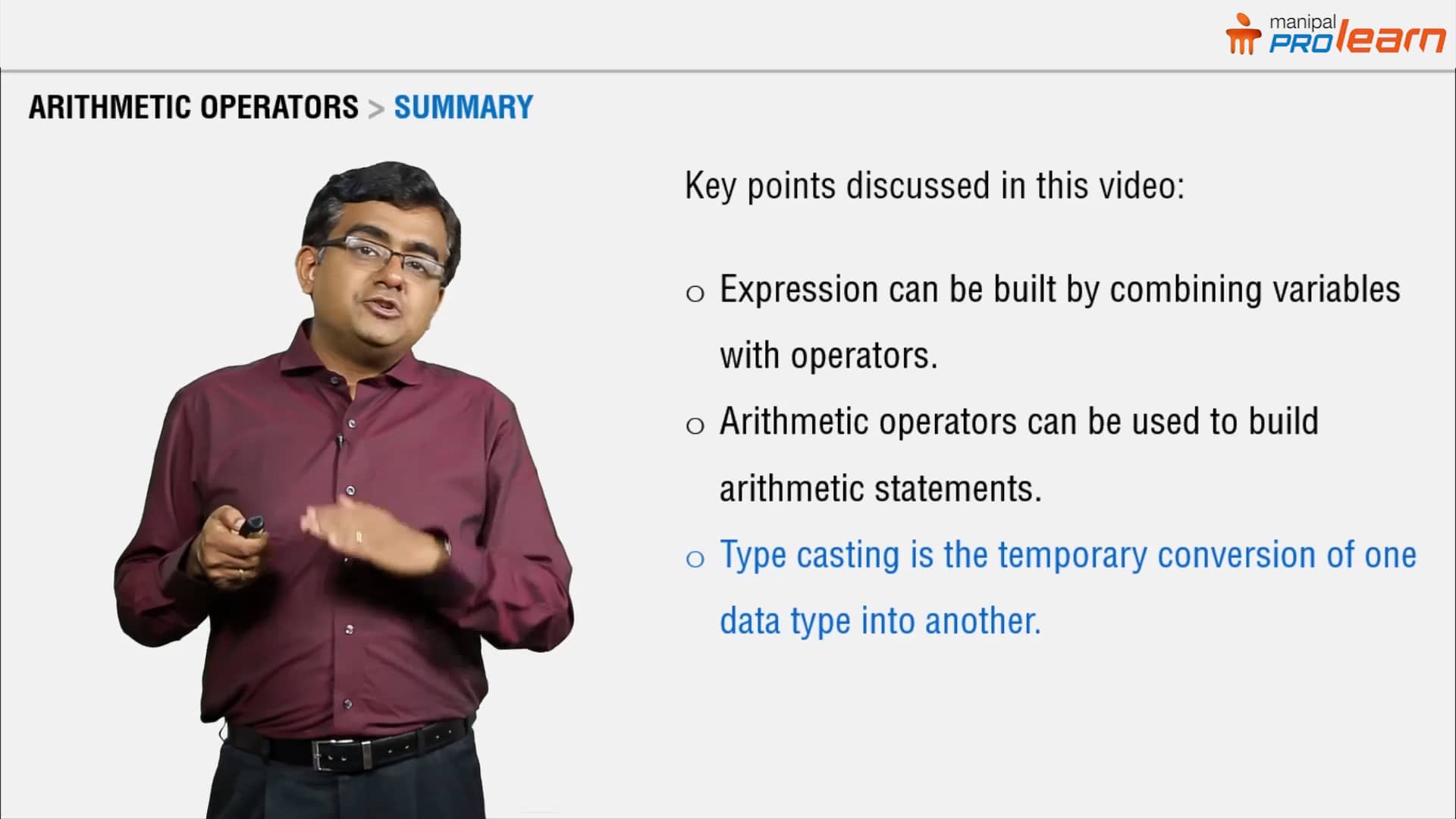 manipal PROlearn

ARITHMETIC OPERATORS > SUMMARY

Key points discussed in this video:

o Expression can be built by combining variables with operators.

o Arithmetic operators can be used to build arithmetic statements.

o Type casting is the temporary conversion of one data type into another.